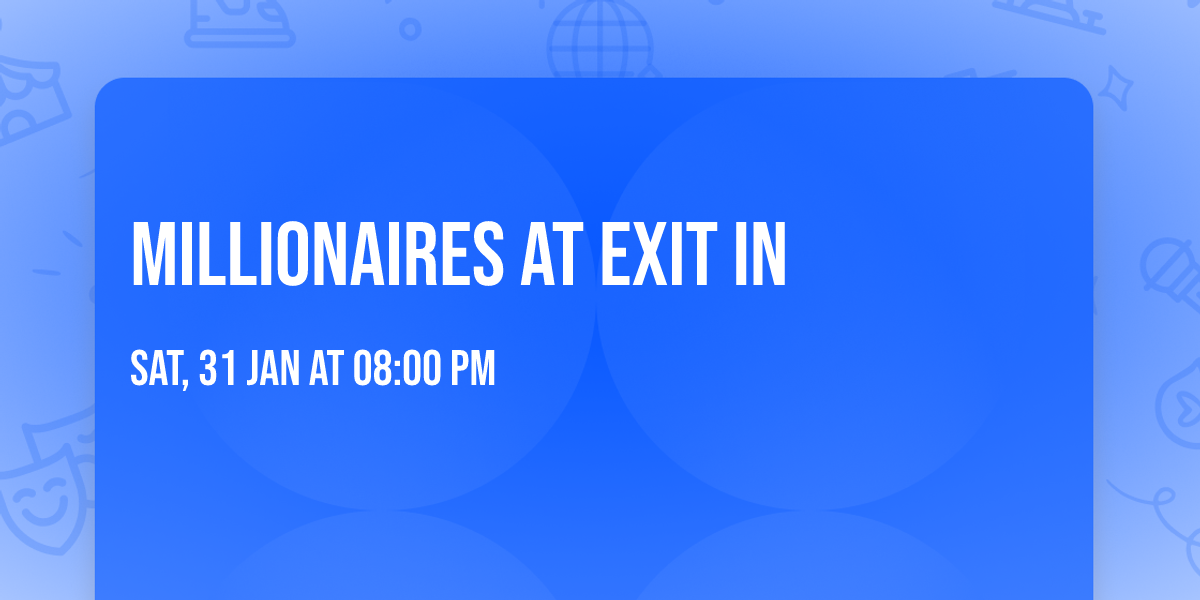 MILLIONAIRES AT EXIT IN

SAT, 31 JAN AT 08:00 PM